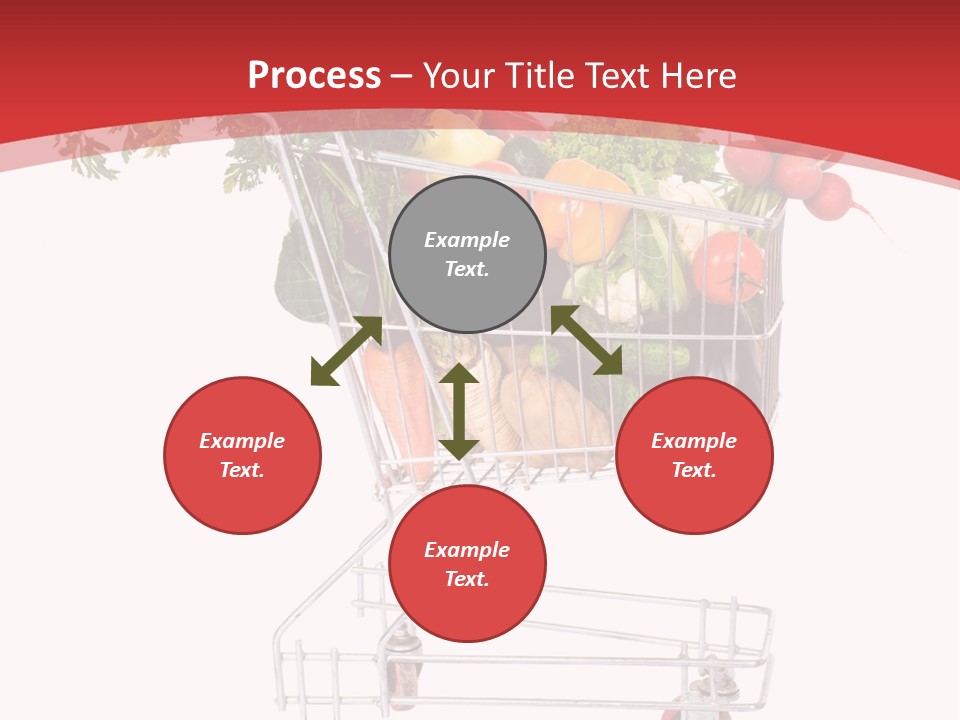 Process – Your Title Text Here

Example Text.

Example Text.

Example Text.

Example Text.